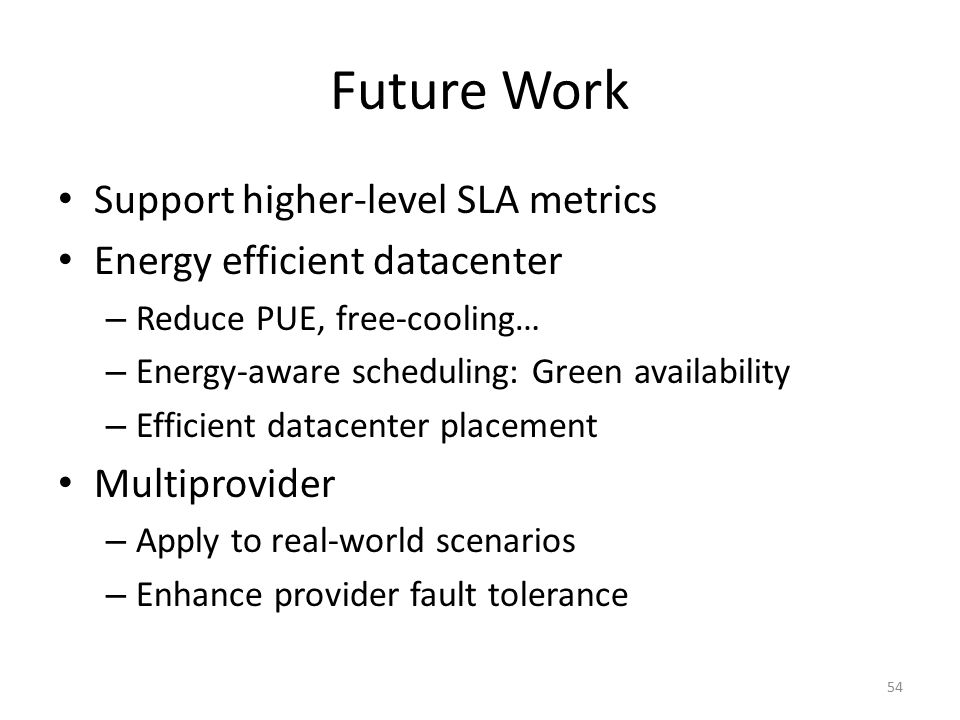 Future Work

• Support higher-level SLA metrics
• Energy efficient datacenter
– Reduce PUE, free-cooling…
– Energy-aware scheduling: Green availability
– Efficient datacenter placement
• Multiprovider
– Apply to real-world scenarios
– Enhance provider fault tolerance

54